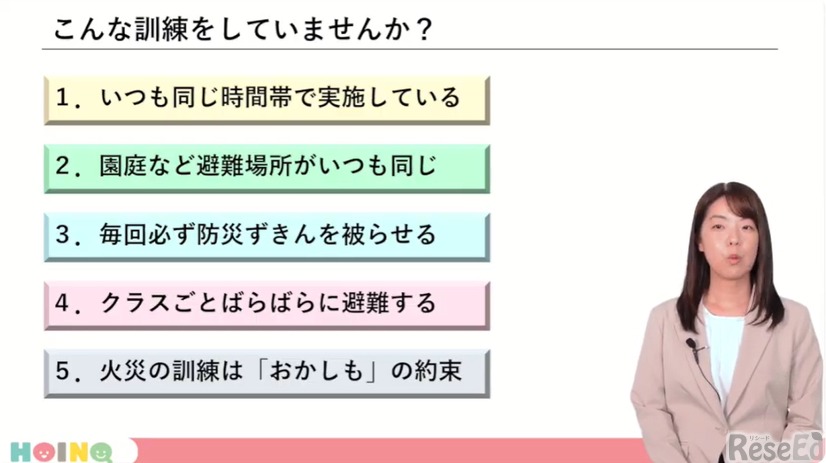 こんな訓練をしていませんか？

1．いつも同じ時間帯で実施している

2．園庭など避難場所がいつも同じ

3．毎回必ず防災ずきんを被らせる

4．クラスごとばらばらに避難する

5．火災の訓練は「おかしも」の約束

HOINQ

リシード
ReseEd